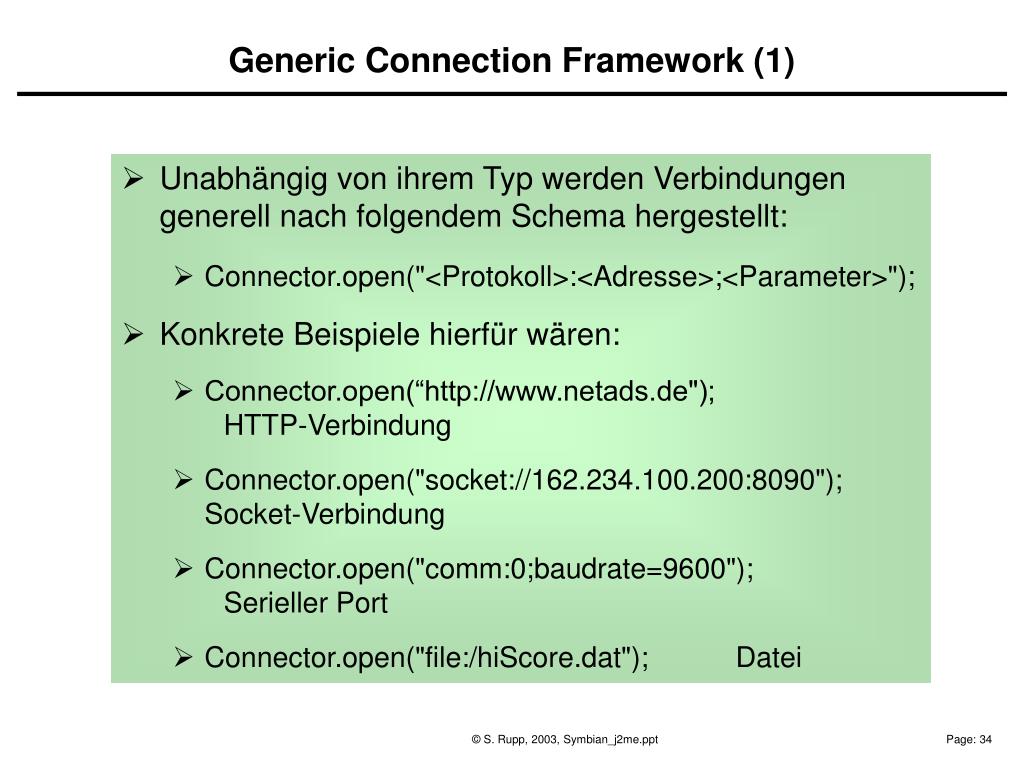 Generic Connection Framework (1)

➢ Unabhängig von ihrem Typ werden Verbindungen generell nach folgendem Schema hergestellt:

➢ Connector.open("<Protokoll>:<Adresse>;<Parameter>");

➢ Konkrete Beispiele hierfür wären:

➢ Connector.open(“http://www.netads.de"); HTTP-Verbindung

➢ Connector.open("socket://162.234.100.200:8090"); Socket-Verbindung

➢ Connector.open("comm:0;baudrate=9600"); Serieller Port

➢ Connector.open("file:/hiScore.dat"); Datei

© S. Rupp, 2003, Symbian_j2me.ppt

Page: 34